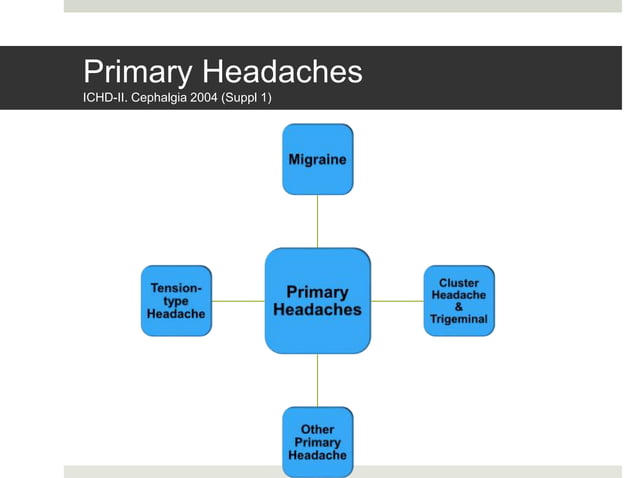 Primary Headaches
ICHD-II. Cephalgia 2004 (Suppl 1)

Migraine

Tension-type Headache

Primary Headaches

Cluster Headache & Trigeminal

Other Primary Headache